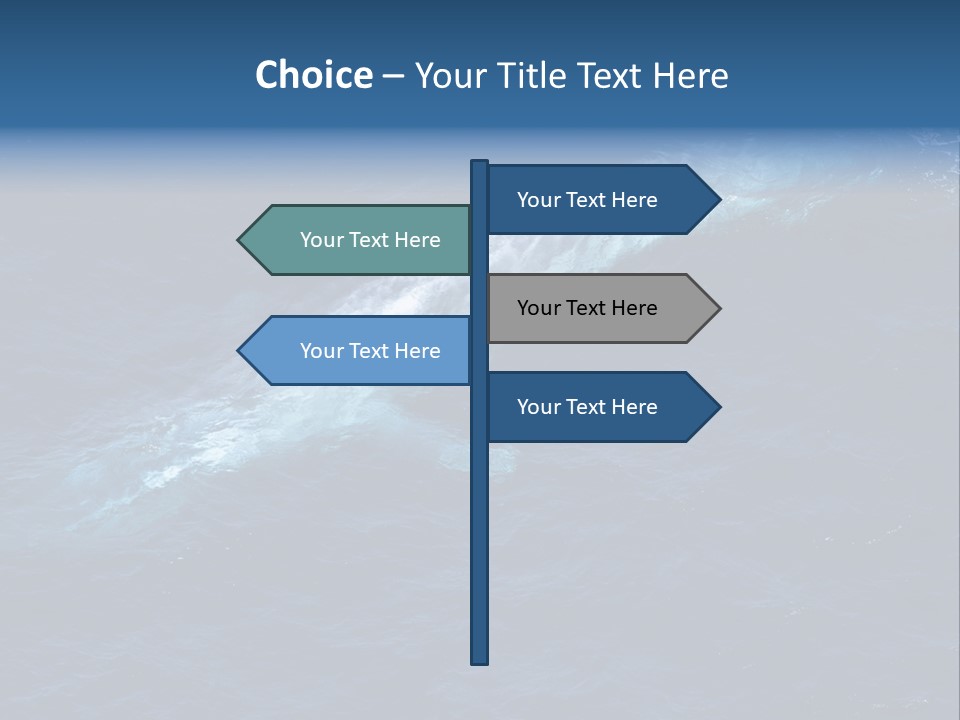 Choice – Your Title Text Here

Your Text Here

Your Text Here

Your Text Here

Your Text Here

Your Text Here